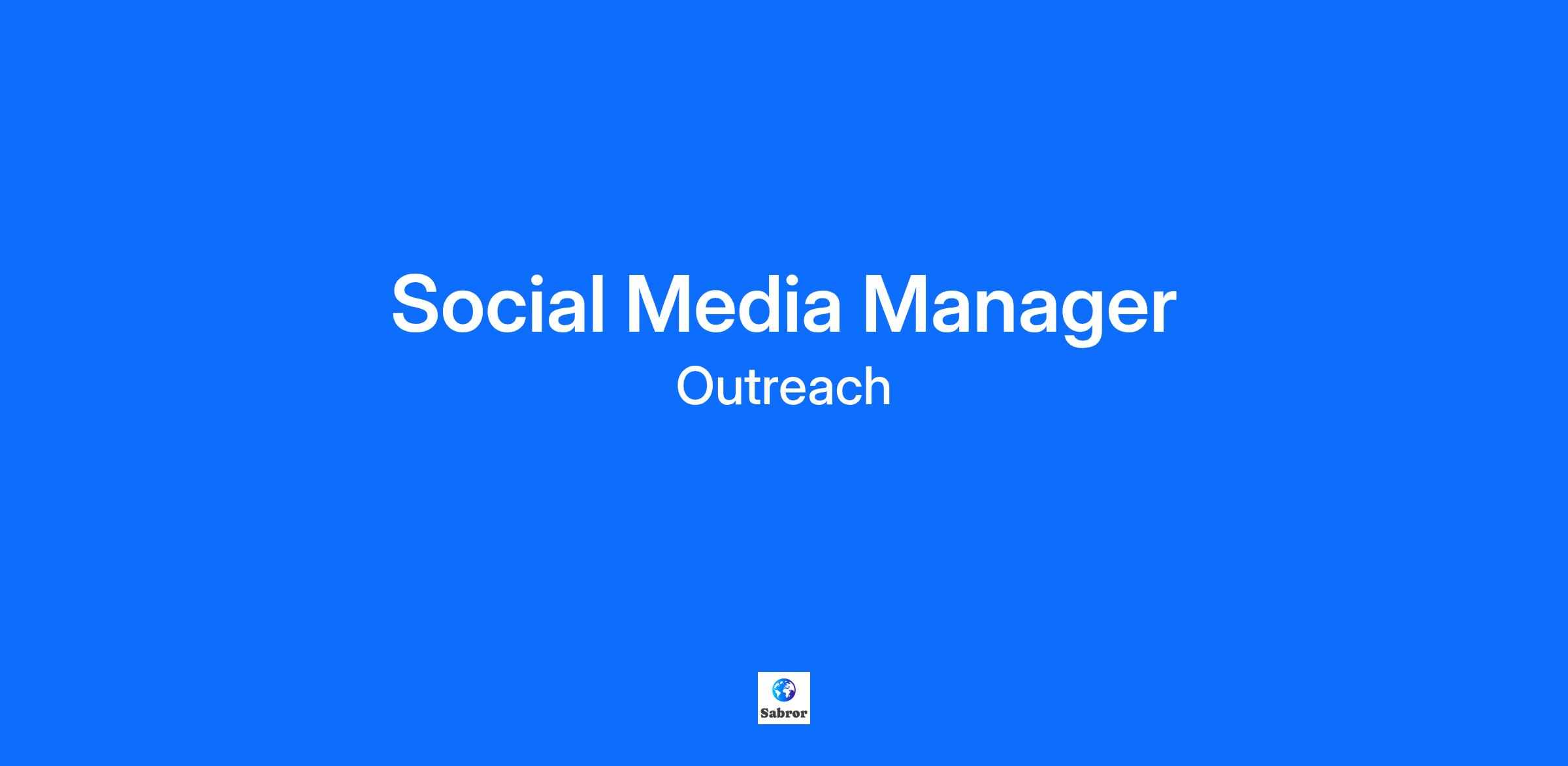 Social Media Manager
Outreach

Sabror